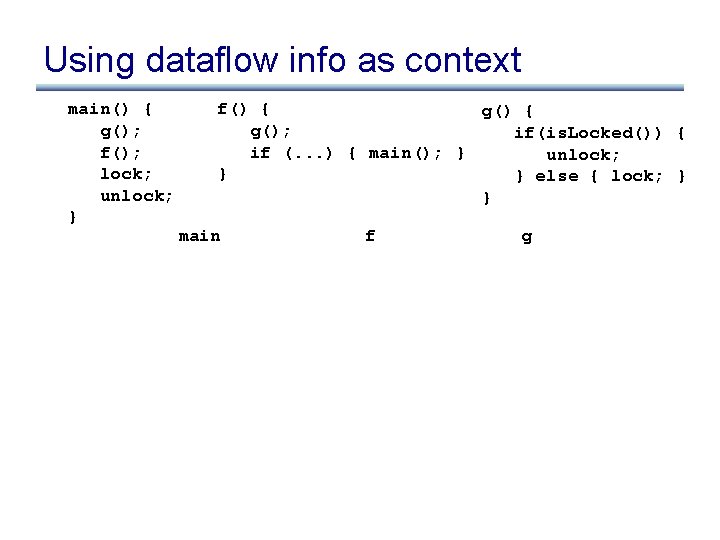 Using dataflow info as context

main() {
g();
f();
lock;
unlock;
}

f() {
g();
if (...) { main(); }
}

g() {
if(isLocked()) {
unlock;
} else { lock; }
}

main

f

g